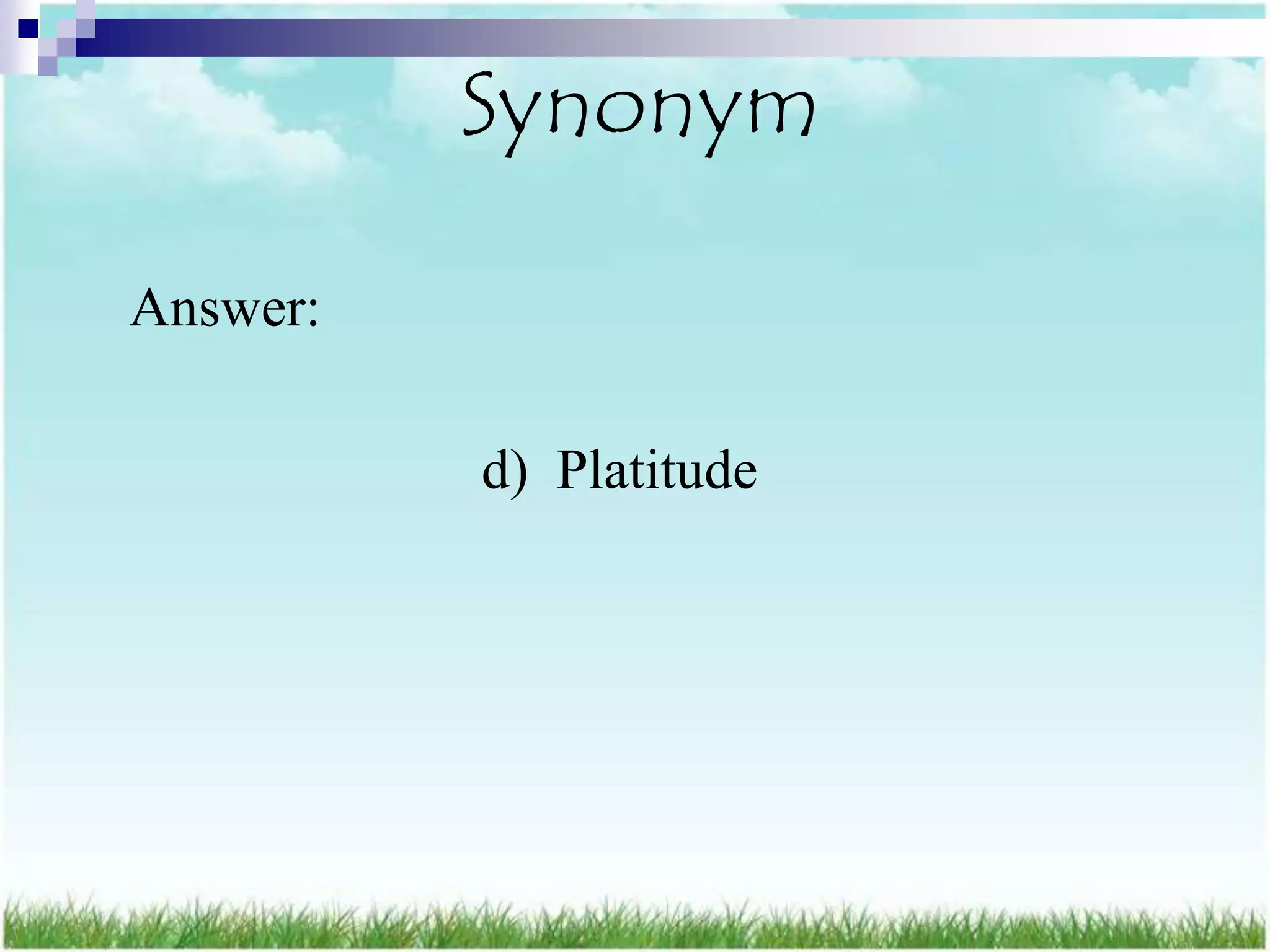 Synonym

Answer:

d) Platitude